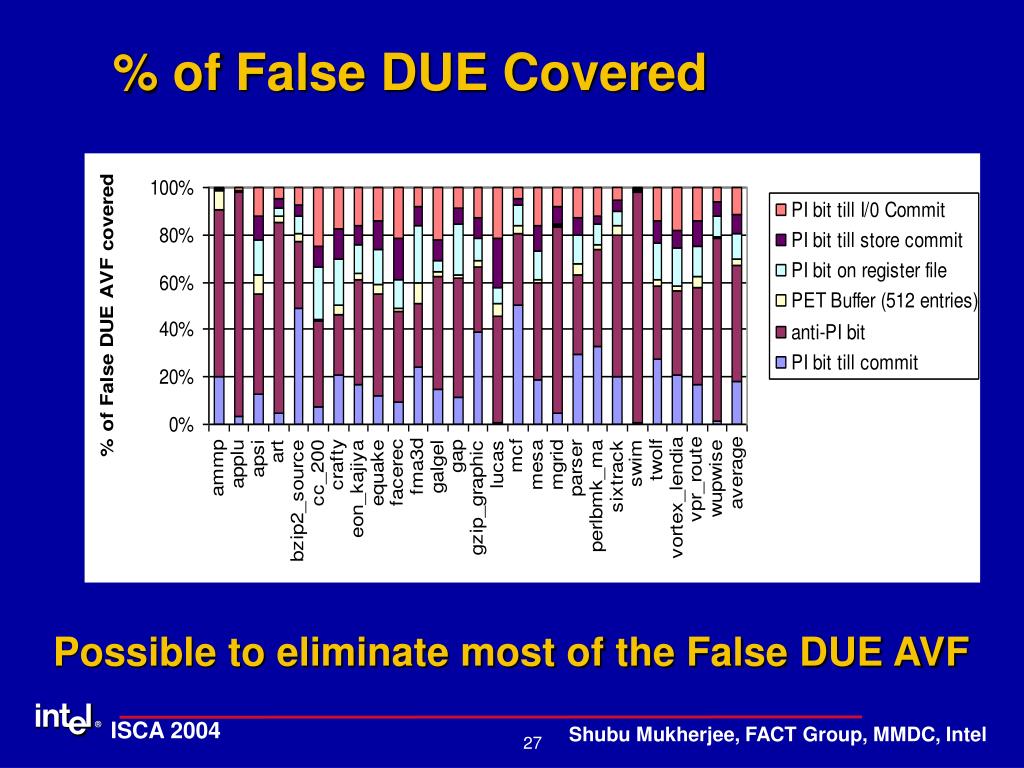 % of False DUE Covered

% of False DUE AVF covered

100%
80%
60%
40%
20%
0%

ammp
applu
apsi
art
bzip2_source
cc_200
crafty
eon_kajiya
equake
facerec
fma3d
galgel
gap
gzip_graphic
lucas
mcf
mesa
mgrid
parser
perlbmk_ma
sixtrack
swim
twolf
vortex_lendia
vpr_route
wupwise
average

PI bit till I/0 Commit
PI bit till store commit
PI bit on register file
PET Buffer (512 entries)
anti-PI bit
PI bit till commit

Possible to eliminate most of the False DUE AVF

intel® ISCA 2004

27

Shubu Mukherjee, FACT Group, MMDC, Intel